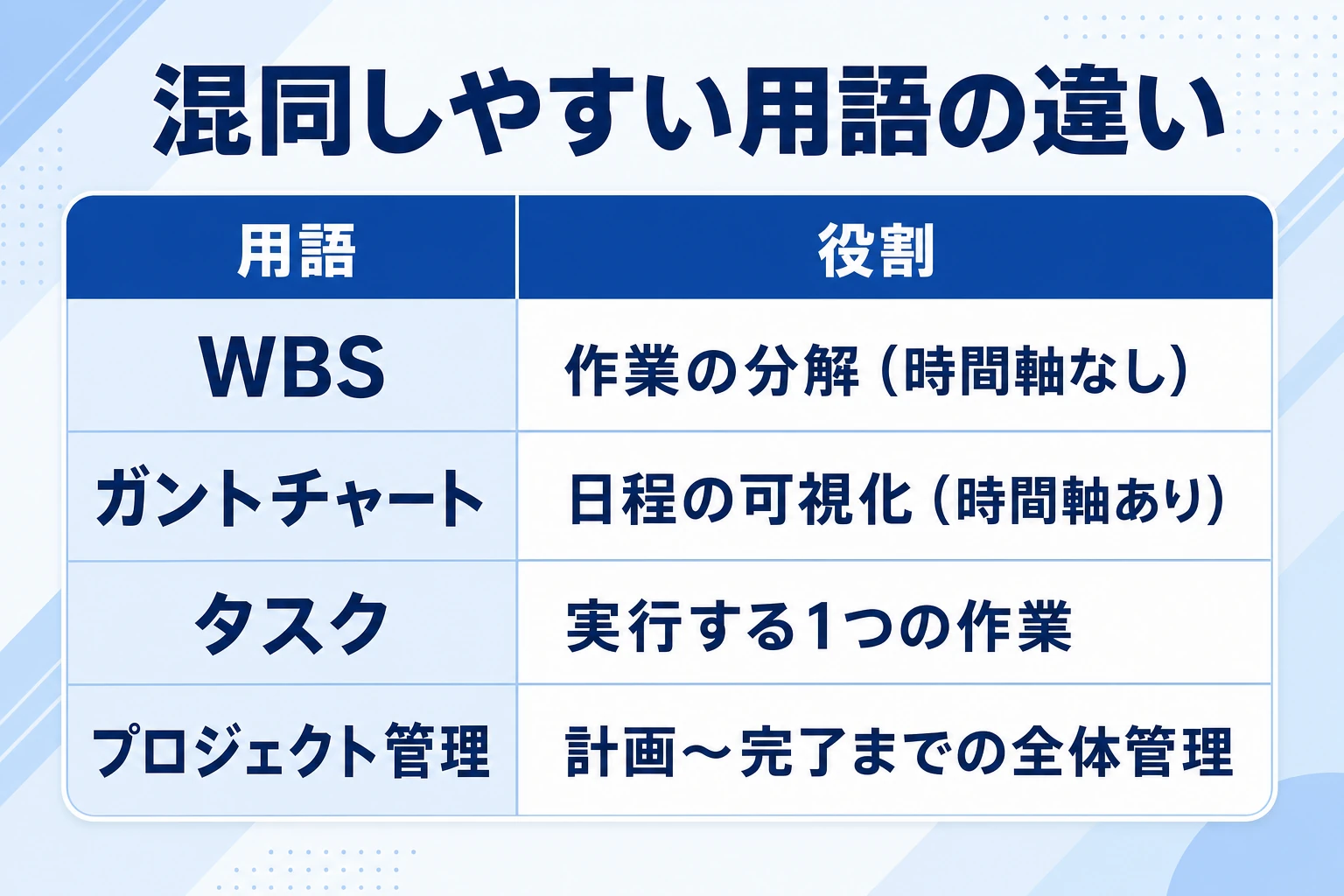 混同しやすい用語の違い

| 用語 | 役割 |
|---|---|
| WBS | 作業の分解（時間軸なし） |
| ガントチャート | 日程の可視化（時間軸あり） |
| タスク | 実行する1つの作業 |
| プロジェクト管理 | 計画〜完了までの全体管理 |